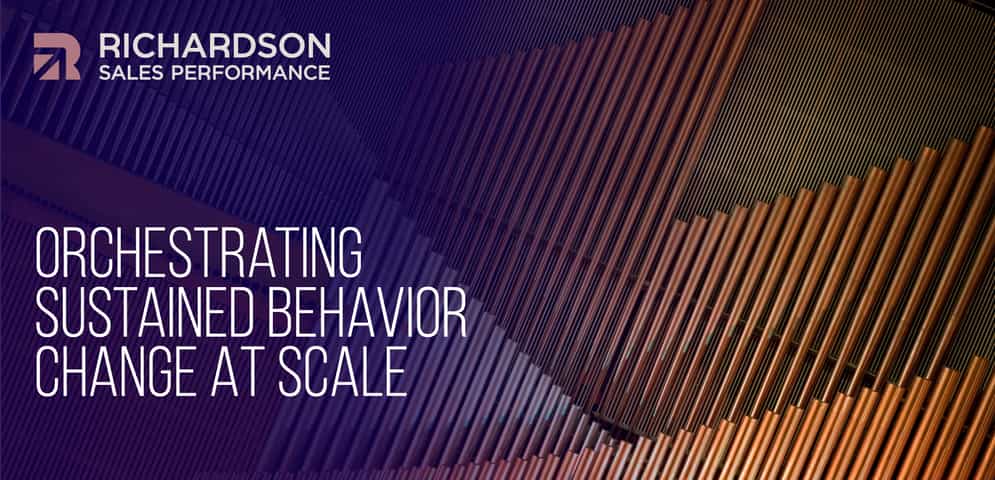 RICHARDSON
SALES PERFORMANCE

ORCHESTRATING SUSTAINED BEHAVIOR CHANGE AT SCALE